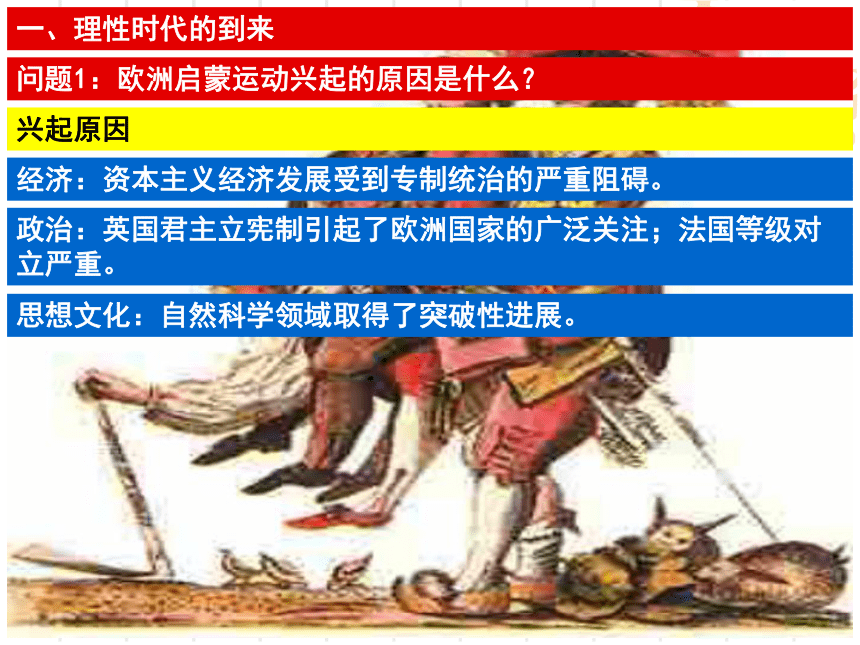 一、理性时代的到来

问题1：欧洲启蒙运动兴起的原因是什么？

兴起原因

经济：资本主义经济发展受到专制统治的严重阻碍。

政治：英国君主立宪制引起了欧洲国家的广泛关注；法国等级对立严重。

思想文化：自然科学领域取得了突破性进展。